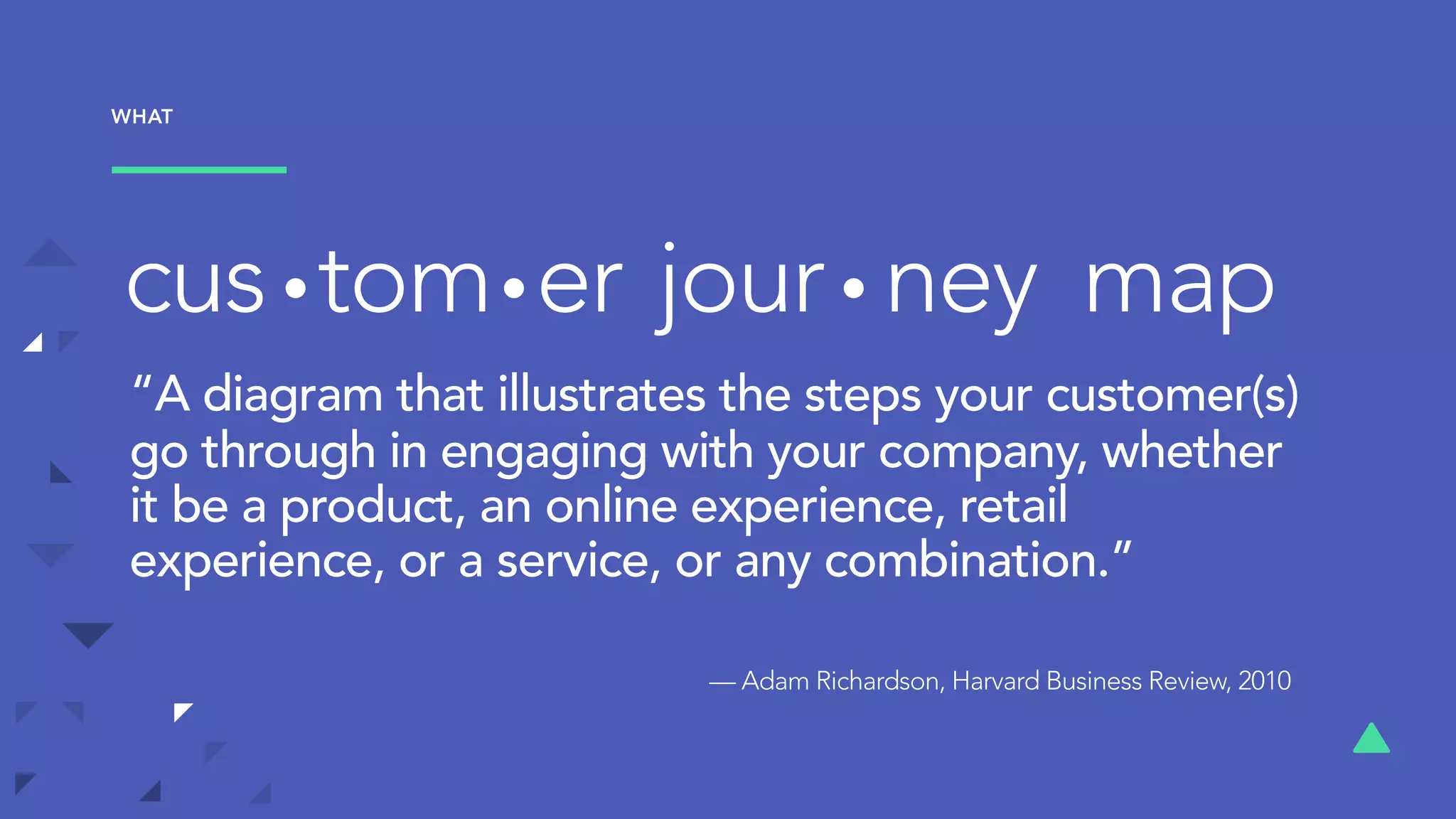 WHAT

cus•tom•er jour•ney map

“A diagram that illustrates the steps your customer(s) go through in engaging with your company, whether it be a product, an online experience, retail experience, or a service, or any combination.”

— Adam Richardson, Harvard Business Review, 2010